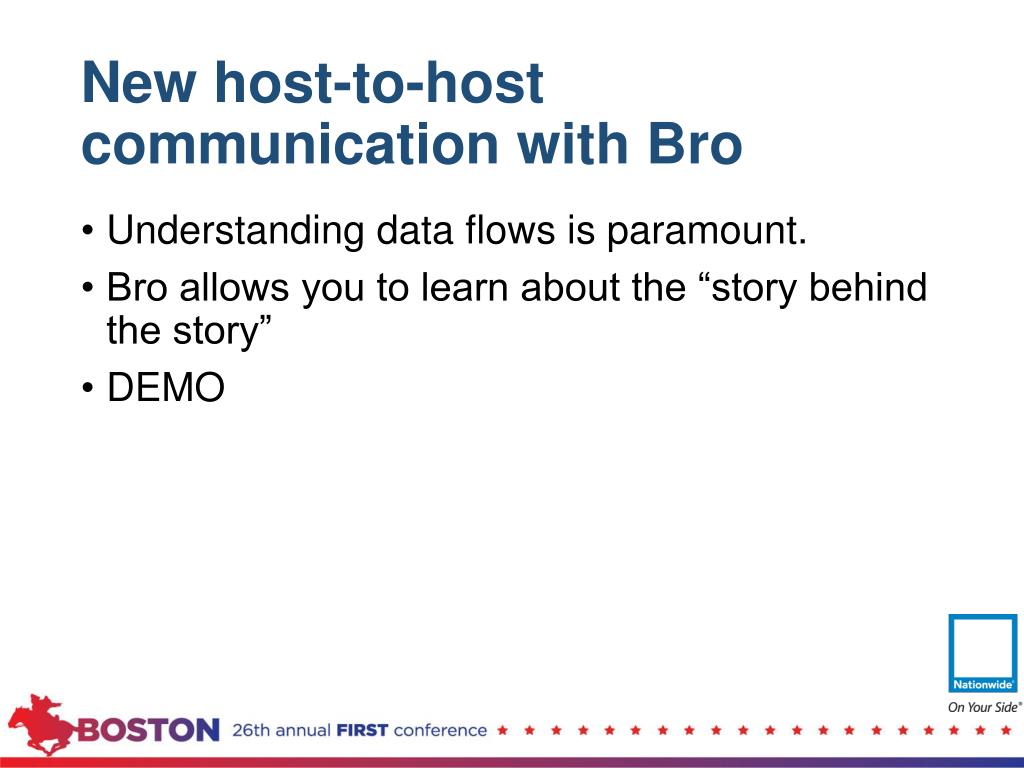 New host-to-host communication with Bro

• Understanding data flows is paramount.
• Bro allows you to learn about the “story behind the story”
• DEMO

Nationwide®
On Your Side®

BOSTON 26th annual FIRST conference